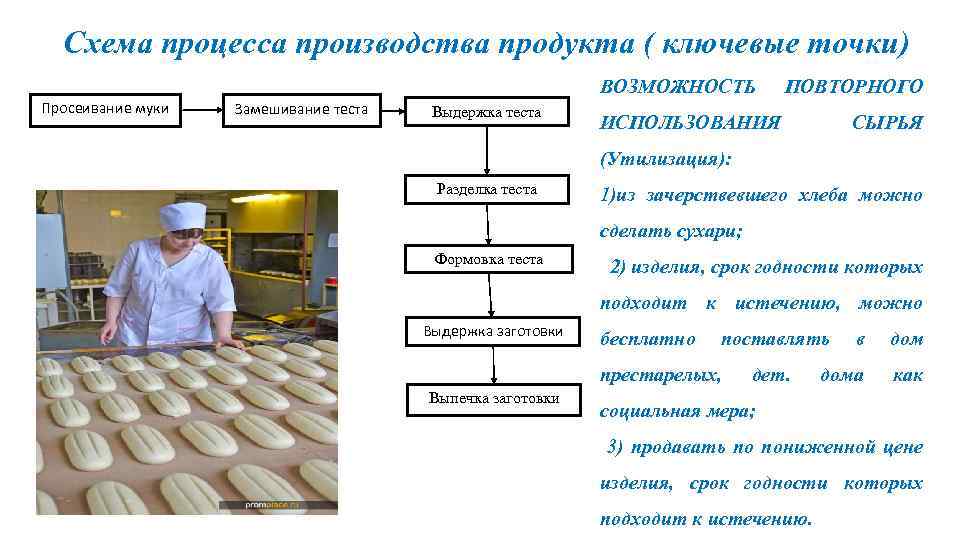 Схема процесса производства продукта ( ключевые точки)

Просеивание муки

Замешивание теста

Выдержка теста

Разделка теста

Формовка теста

Выдержка заготовки

Выпечка заготовки

promplace.ru

ВОЗМОЖНОСТЬ ПОВТОРНОГО ИСПОЛЬЗОВАНИЯ СЫРЬЯ (Утилизация):

1)из зачерствевшего хлеба можно сделать сухари;

2) изделия, срок годности которых подходит к истечению, можно бесплатно поставлять в дом престарелых, дет. дома как социальная мера;

3) продавать по пониженной цене изделия, срок годности которых подходит к истечению.